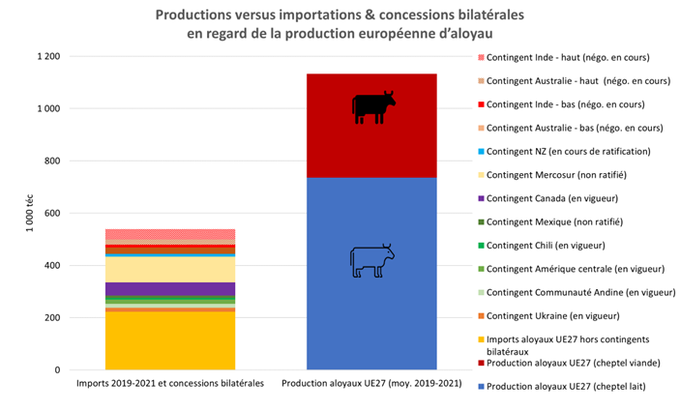 Productions versus importations & concessions bilatérales en regard de la production européenne d'aloyau

1 000 téc

1 200
1 000
800
600
400
200
0

Imports 2019-2021 et concessions bilatérales
Production aloyaux UE27 (moy. 2019-2021)

Contingent Inde - haut (négo. en cours)
Contingent Australie - haut (négo. en cours)
Contingent Inde - bas (négo. en cours)
Contingent Australie - bas (négo. en cours)
Contingent NZ (en cours de ratification)
Contingent Mercosur (non ratifié)
Contingent Canada (en vigueur)
Contingent Mexique (non ratifié)
Contingent Chili (en vigueur)
Contingent Amérique centrale (en vigueur)
Contingent Communauté Andine (en vigueur)
Contingent Ukraine (en vigueur)
Imports aloyaux UE27 hors contingents bilatéraux
Production aloyaux UE27 (cheptel viande)
Production aloyaux UE27 (cheptel lait)